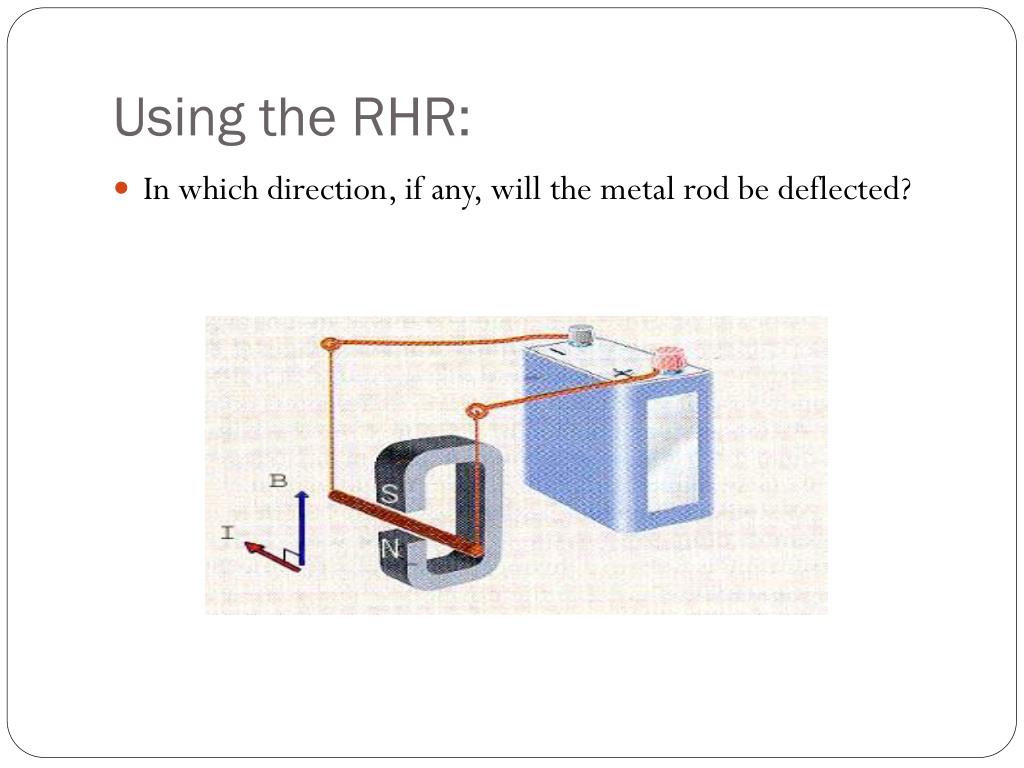 Using the RHR:

In which direction, if any, will the metal rod be deflected?

−
+
B
I
S
N